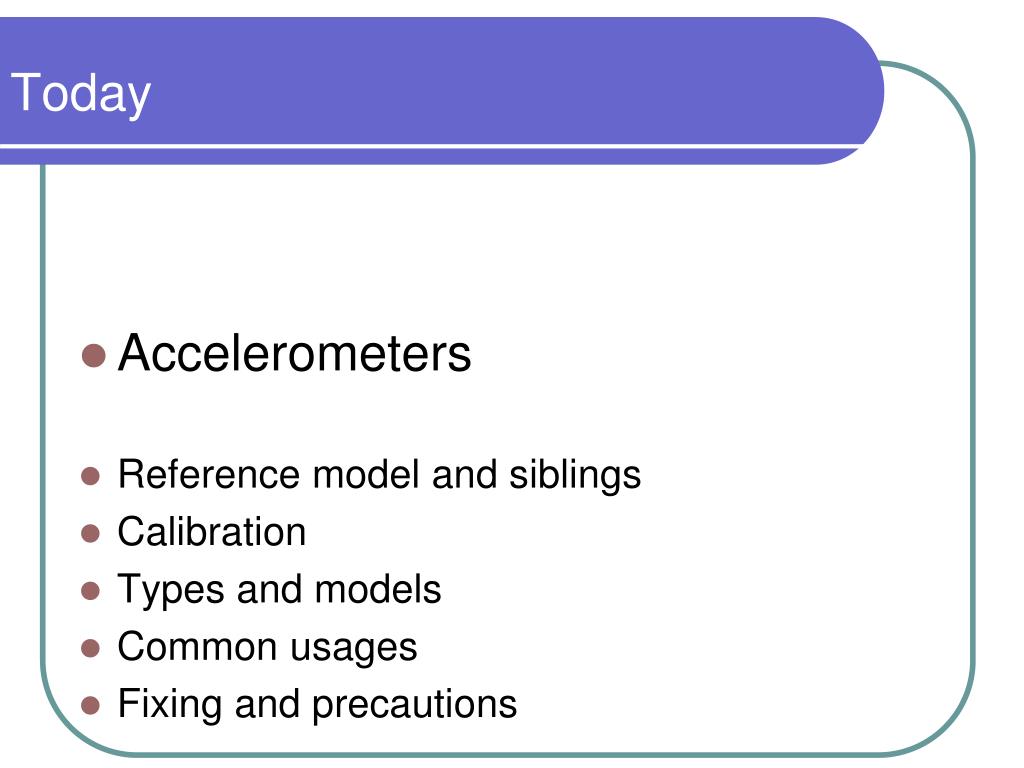 Today

- Accelerometers

- Reference model and siblings
- Calibration
- Types and models
- Common usages
- Fixing and precautions